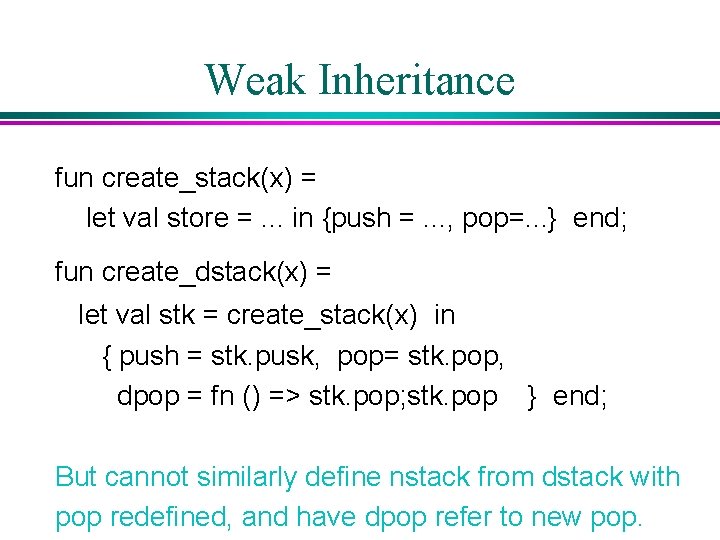 Weak Inheritance

fun create_stack(x) =
let val store = ... in {push = ..., pop=...} end;

fun create_dstack(x) =
let val stk = create_stack(x) in
{ push = stk.pusk, pop= stk.pop,
dpop = fn () => stk.pop;stk.pop } end;

But cannot similarly define nstack from dstack with pop redefined, and have dpop refer to new pop.